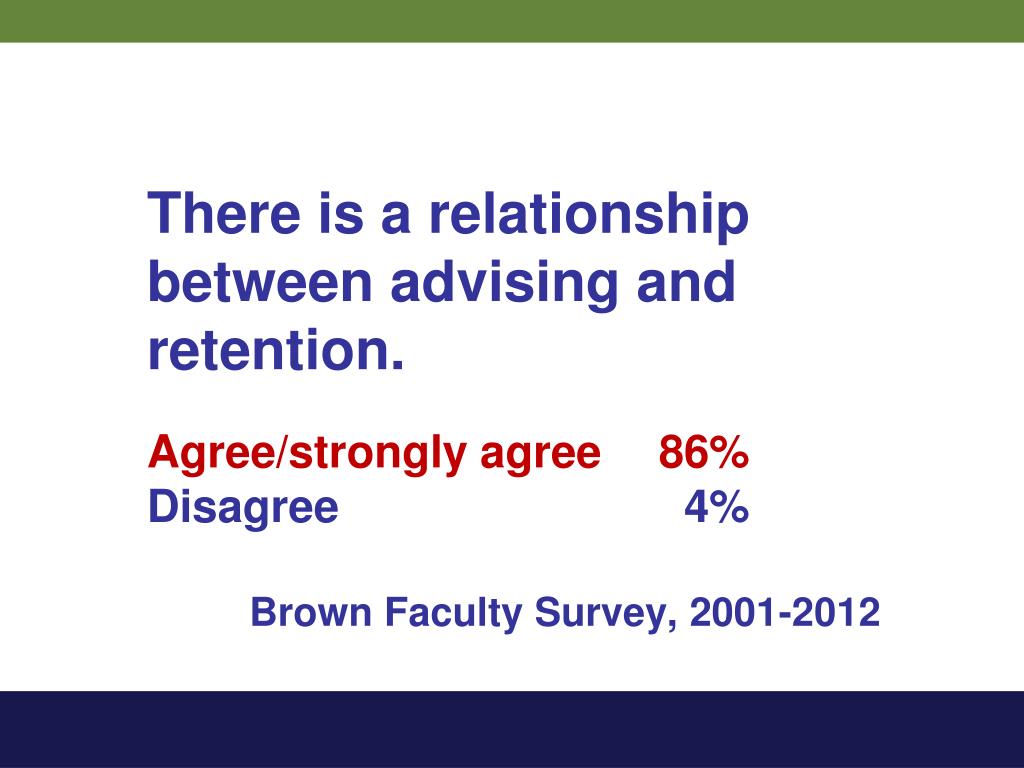 There is a relationship between advising and retention.

Agree/strongly agree 86%
Disagree 4%

Brown Faculty Survey, 2001-2012